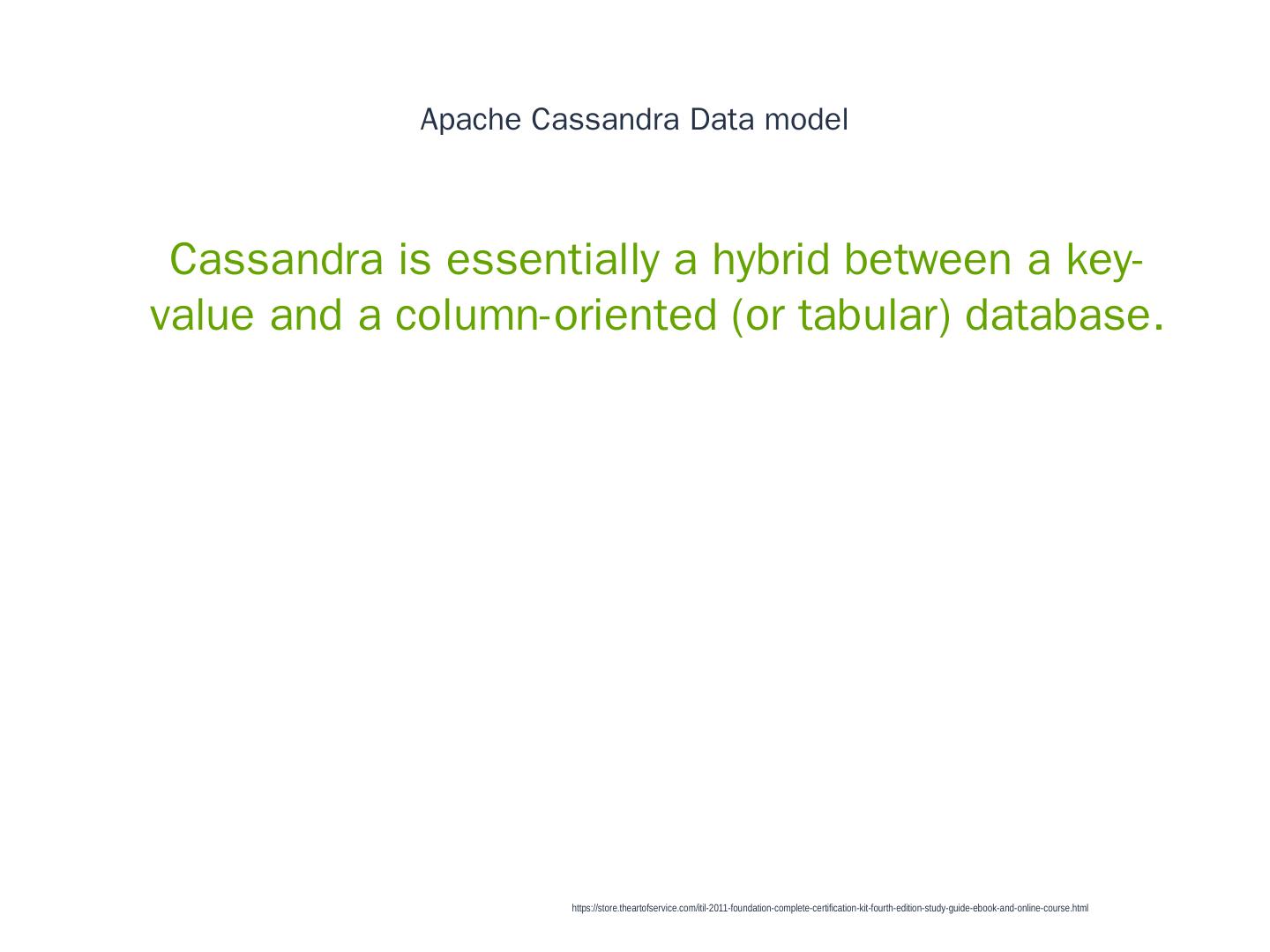 Apache Cassandra Data model

Cassandra is essentially a hybrid between a key-value and a column-oriented (or tabular) database.

https://store.theartofservice.com/itil-2011-foundation-complete-certification-kit-fourth-edition-study-guide-ebook-and-online-course.html